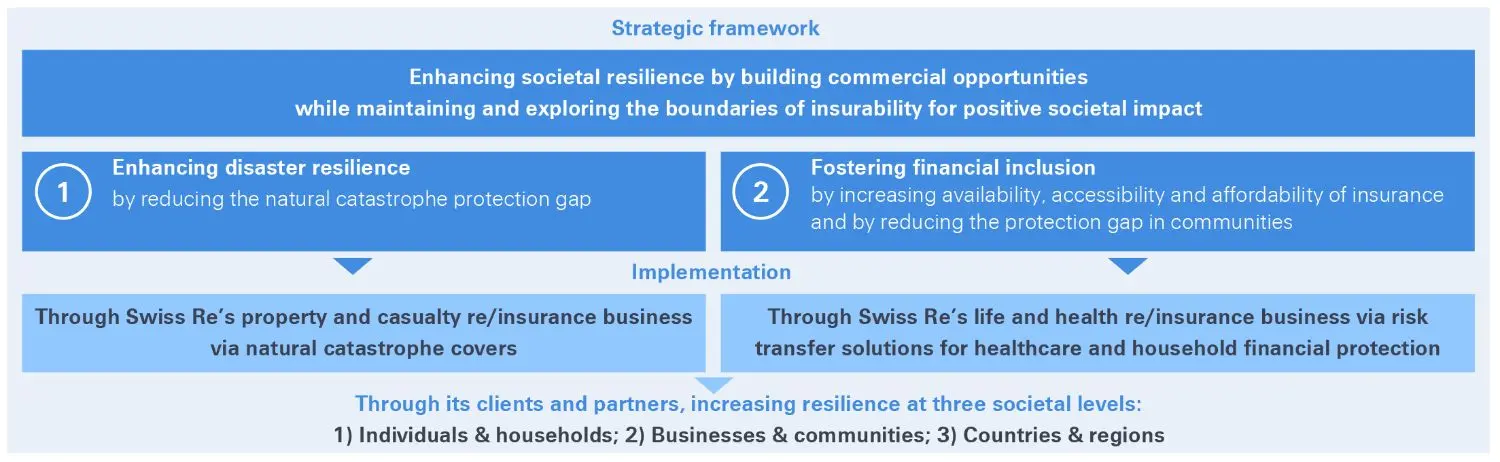 Strategic framework

Enhancing societal resilience by building commercial opportunities while maintaining and exploring the boundaries of insurability for positive societal impact

1 Enhancing disaster resilience
by reducing the natural catastrophe protection gap

2 Fostering financial inclusion
by increasing availability, accessibility and affordability of insurance and by reducing the protection gap in communities

Implementation

Through Swiss Re's property and casualty re/insurance business via natural catastrophe covers

Through Swiss Re's life and health re/insurance business via risk transfer solutions for healthcare and household financial protection

Through its clients and partners, increasing resilience at three societal levels:
1) Individuals & households; 2) Businesses & communities; 3) Countries & regions